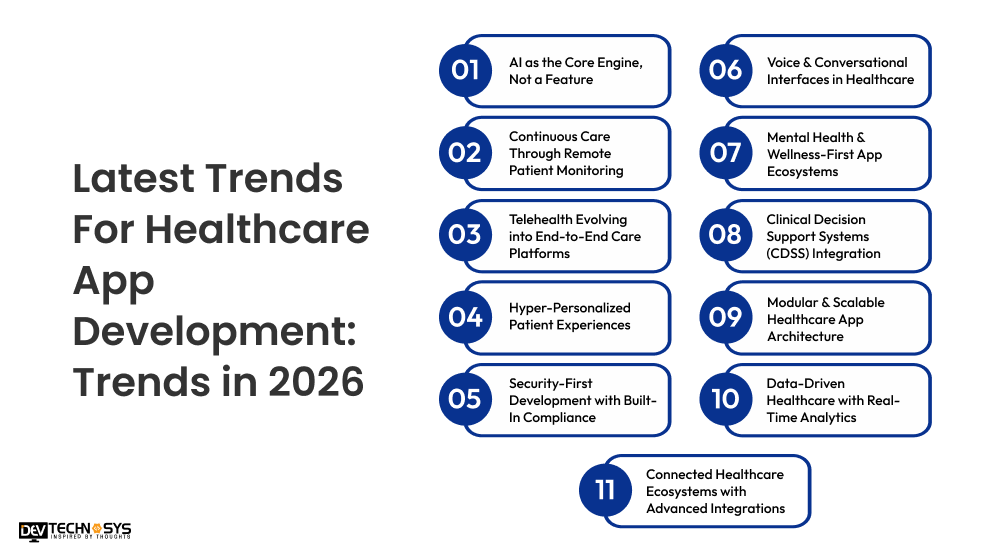 Latest Trends For Healthcare App Development: Trends in 2026

01 AI as the Core Engine, Not a Feature

02 Continuous Care Through Remote Patient Monitoring

03 Telehealth Evolving into End-to-End Care Platforms

04 Hyper-Personalized Patient Experiences

05 Security-First Development with Built-In Compliance

06 Voice & Conversational Interfaces in Healthcare

07 Mental Health & Wellness-First App Ecosystems

08 Clinical Decision Support Systems (CDSS) Integration

09 Modular & Scalable Healthcare App Architecture

10 Data-Driven Healthcare with Real-Time Analytics

11 Connected Healthcare Ecosystems with Advanced Integrations

DEV TECHNOSYS
INSPIRED BY THOUGHTS